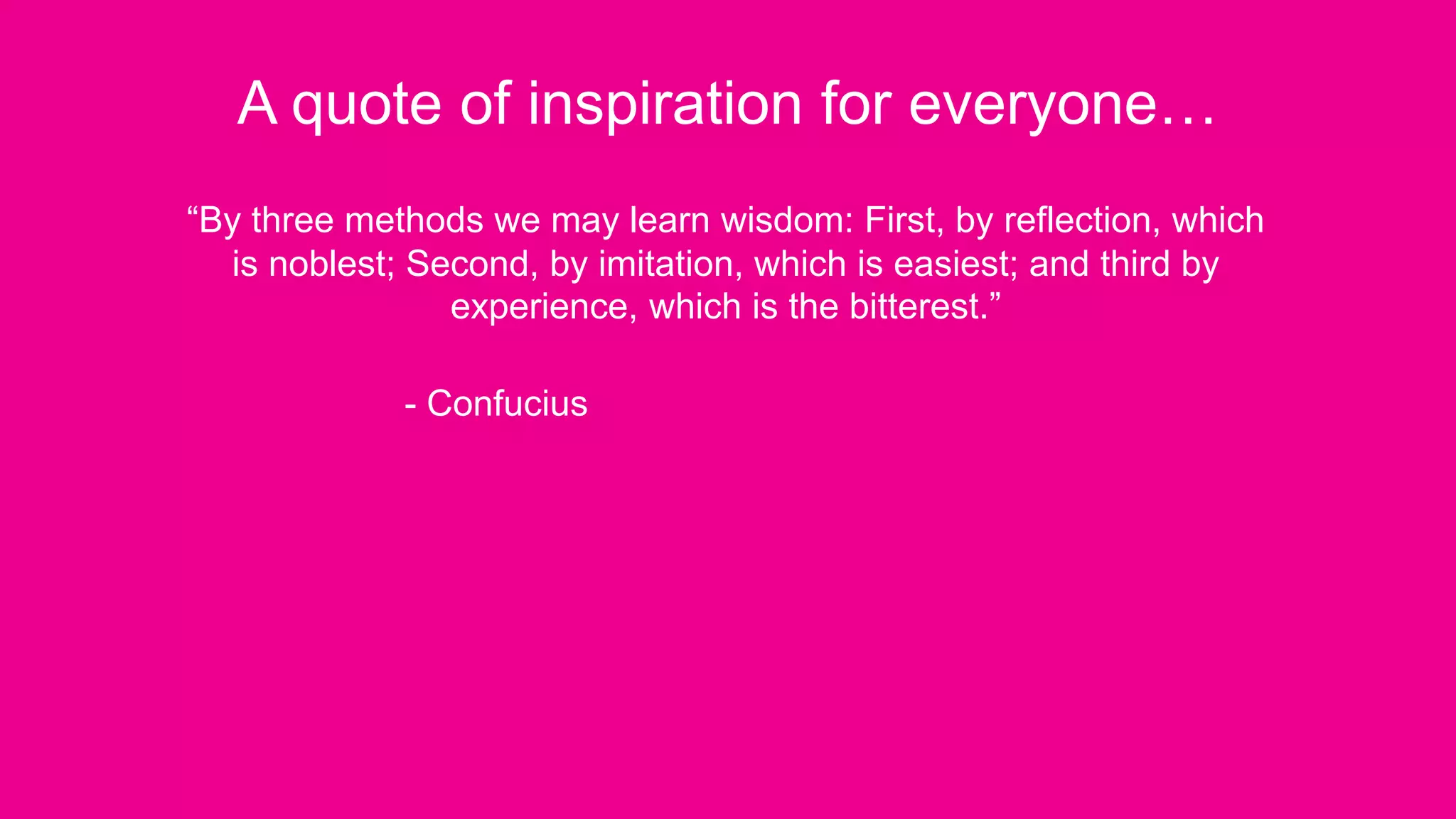 A quote of inspiration for everyone…

“By three methods we may learn wisdom: First, by reflection, which is noblest; Second, by imitation, which is easiest; and third by experience, which is the bitterest.”

- Confucius